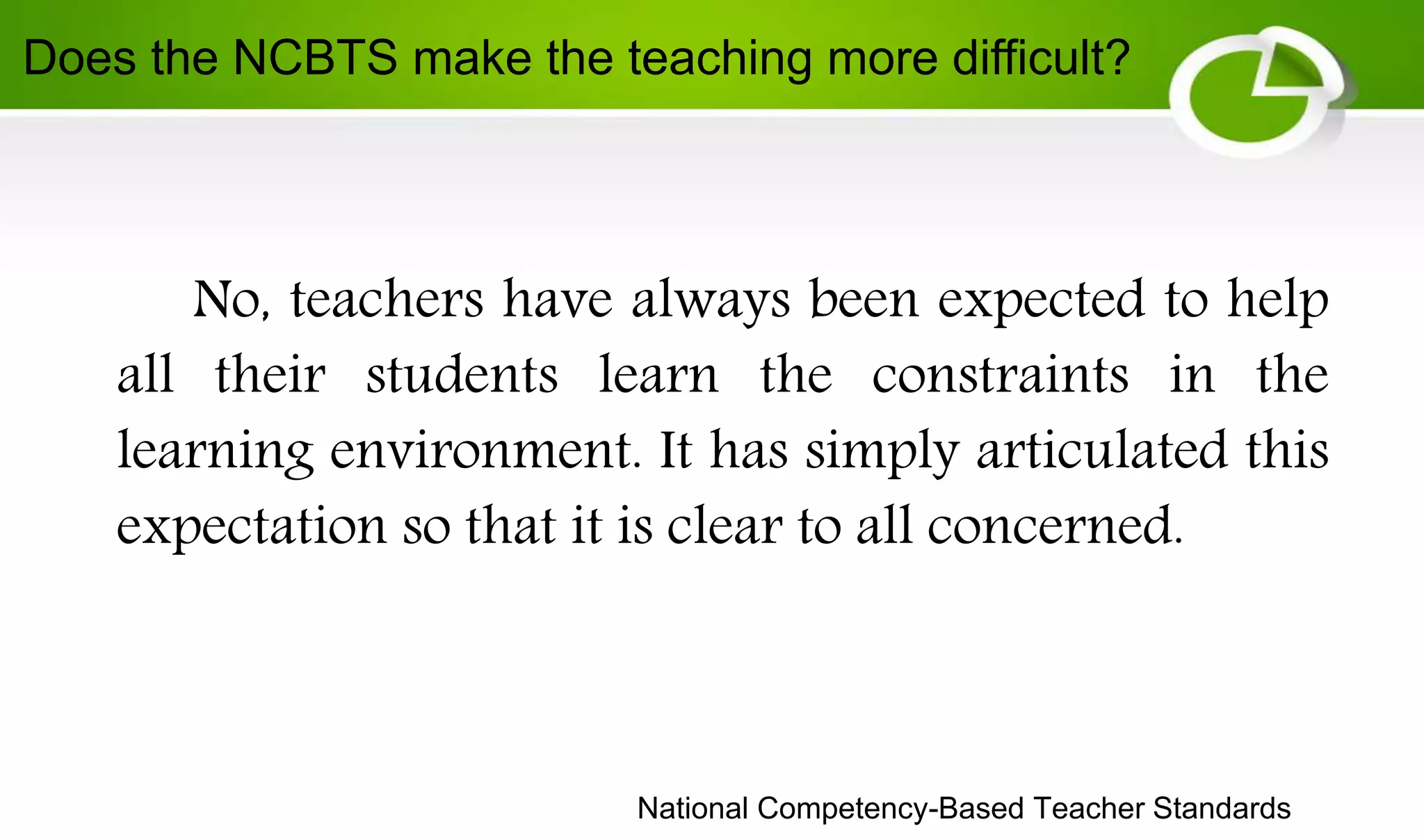 Does the NCBTS make the teaching more difficult?

No, teachers have always been expected to help all their students learn the constraints in the learning environment. It has simply articulated this expectation so that it is clear to all concerned.

National Competency-Based Teacher Standards